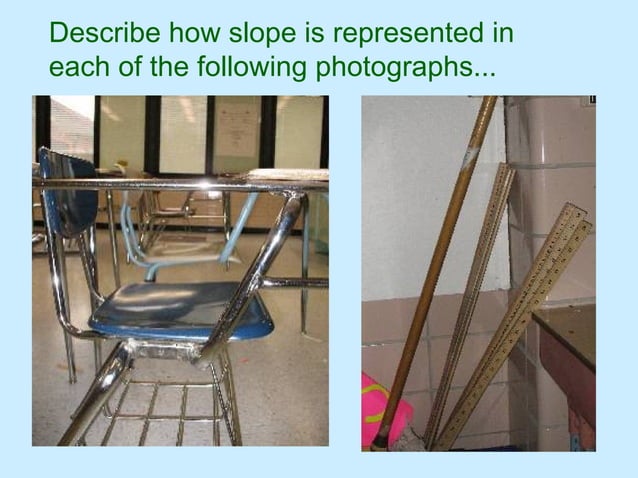 Describe how slope is represented in each of the following photographs...